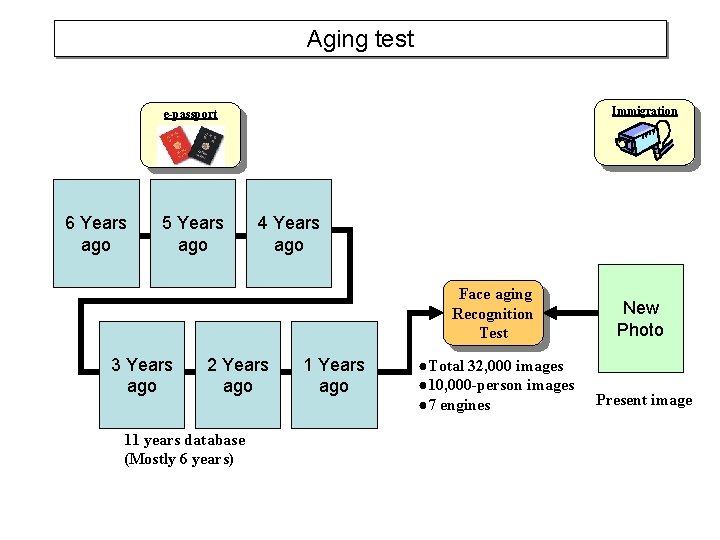 Aging test

e-passport

Immigration

6 Years ago

5 Years ago

4 Years ago

3 Years ago

2 Years ago

1 Years ago

11 years database
(Mostly 6 years)

Face aging Recognition Test

●Total 32,000 images
●10,000-person images
●7 engines

New Photo

Present image